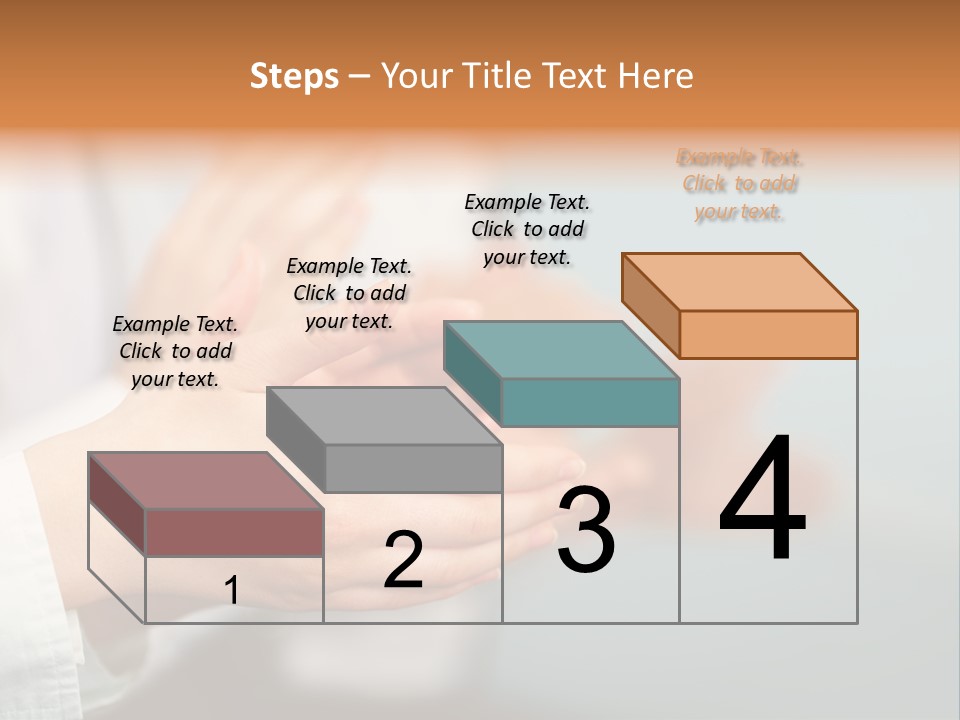 Steps – Your Title Text Here

Example Text. Click to add your text.

Example Text. Click to add your text.

Example Text. Click to add your text.

Example Text. Click to add your text.

1

2

3

4